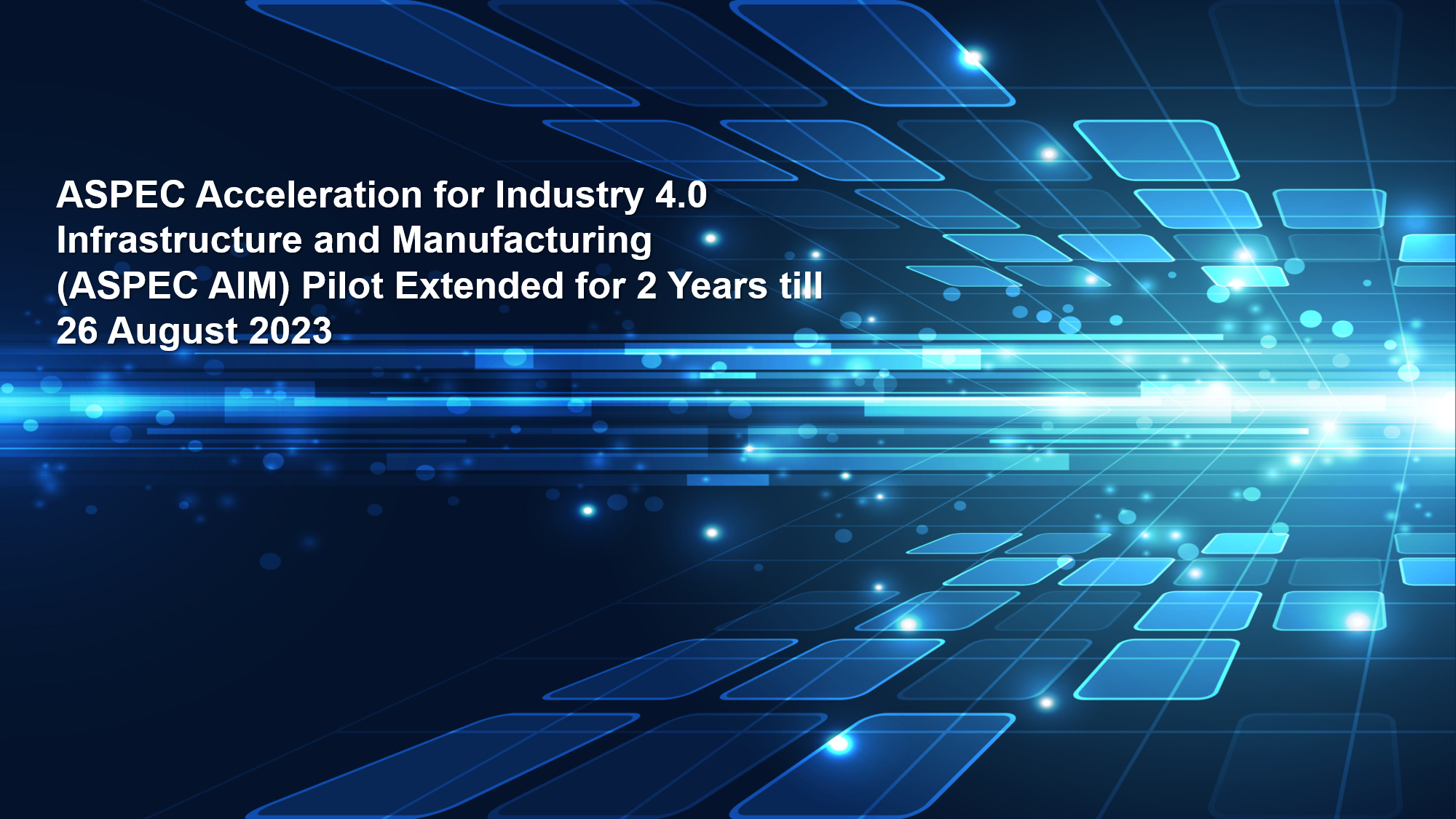 ASPEC Acceleration for Industry 4.0 Infrastructure and Manufacturing (ASPEC AIM) Pilot Extended for 2 Years till 26 August 2023